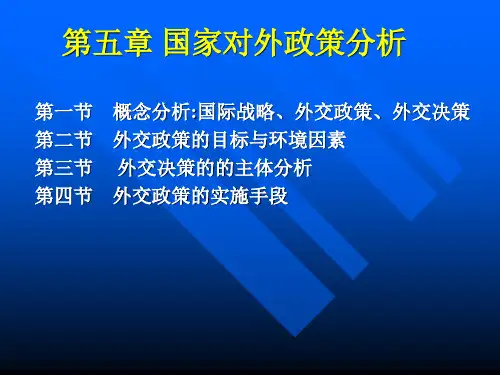 第五章 国家对外政策分析

第一节　概念分析:国际战略、外交政策、外交决策
第二节　外交政策的目标与环境因素
第三节　外交决策的的主体分析
第四节　外交政策的实施手段